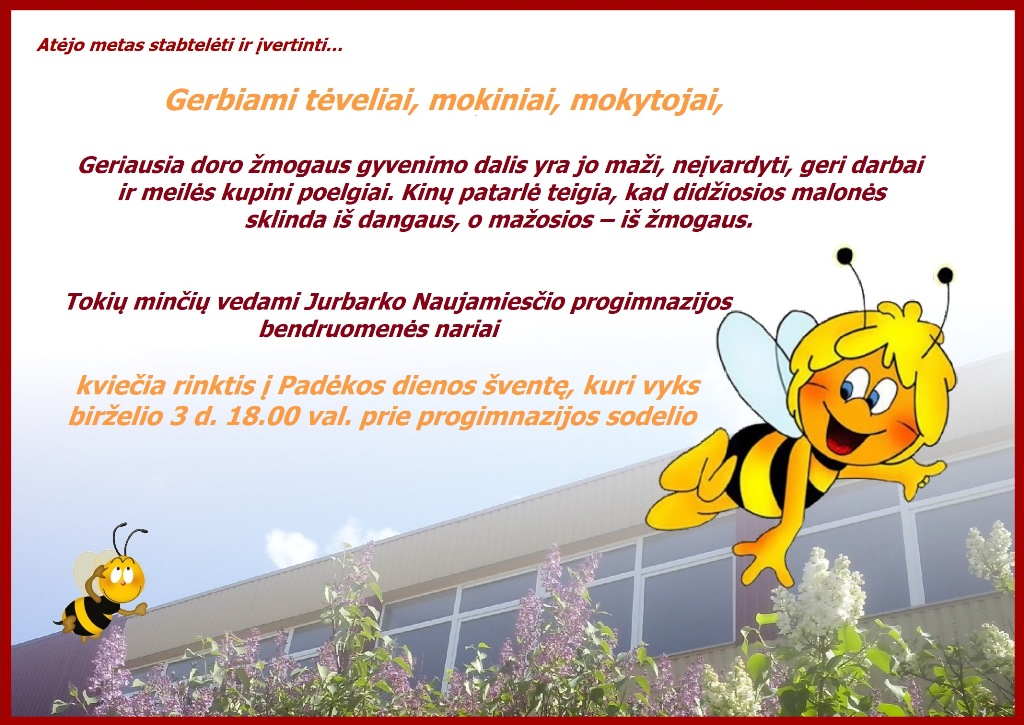 Atėjo metas stabtelėti ir įvertinti...

Gerbiami tėveliai, mokiniai, mokytojai,

Geriausia doro žmogaus gyvenimo dalis yra jo maži, neįvardyti, geri darbai ir meilės kupini poelgiai. Kinų patarlė teigia, kad didžiosios malonės sklinda iš dangaus, o mažosios – iš žmogaus.

Tokių minčių vedami Jurbarko Naujamiesčio progimnazijos bendruomenės nariai

kviečia rinktis į Padėkos dienos šventę, kuri vyks birželio 3 d. 18.00 val. prie progimnazijos sodelio